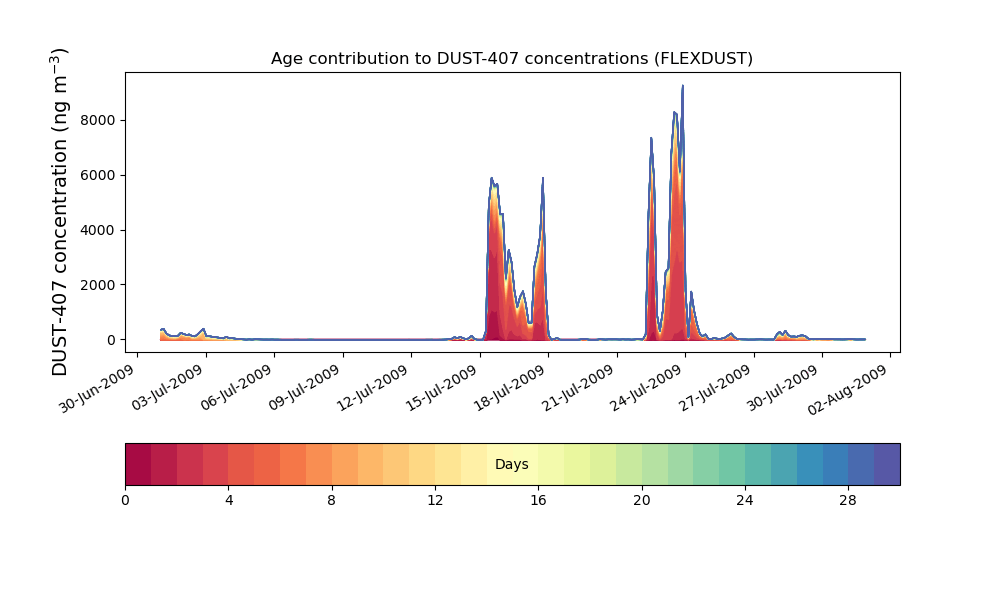 Age contribution to DUST-407 concentrations (FLEXDUST)

DUST-407 concentration (ng m$^{-3}$)

8000
6000
4000
2000
0

30-Jun-2009
03-Jul-2009
06-Jul-2009
09-Jul-2009
12-Jul-2009
15-Jul-2009
18-Jul-2009
21-Jul-2009
24-Jul-2009
27-Jul-2009
30-Jul-2009
02-Aug-2009

Days

0
4
8
12
16
20
24
28